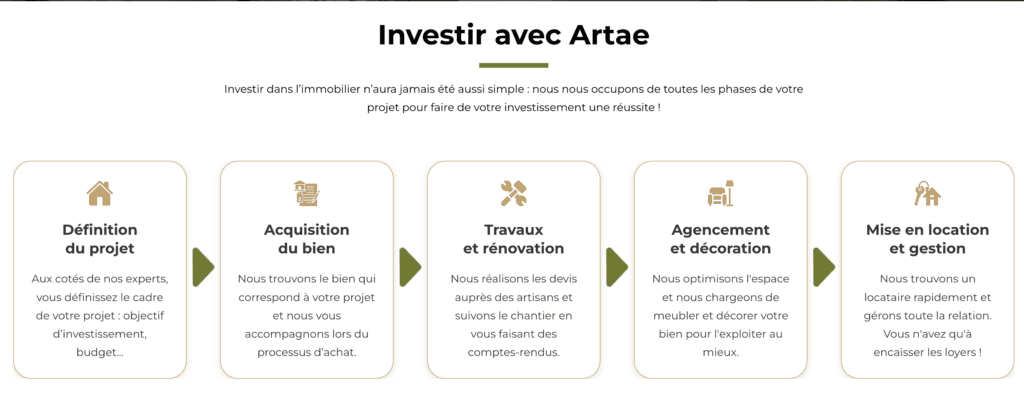 Investir avec Artae

Investir dans l'immobilier n'aura jamais été aussi simple : nous nous occupons de toutes les phases de votre projet pour faire de votre investissement une réussite !

Définition du projet

Aux cotés de nos experts, vous définissez le cadre de votre projet : objectif d'investissement, budget...

Acquisition du bien

Nous trouvons le bien qui correspond à votre projet et nous vous accompagnons lors du processus d'achat.

Travaux et rénovation

Nous réalisons les devis auprès des artisans et suivons le chantier en vous faisant des comptes-rendus.

Agencement et décoration

Nous optimisons l'espace et nous chargeons de meubler et décorer votre bien pour l'exploiter au mieux.

Mise en location et gestion

Nous trouvons un locataire rapidement et gérons toute la relation. Vous n'avez qu'à encaisser les loyers !